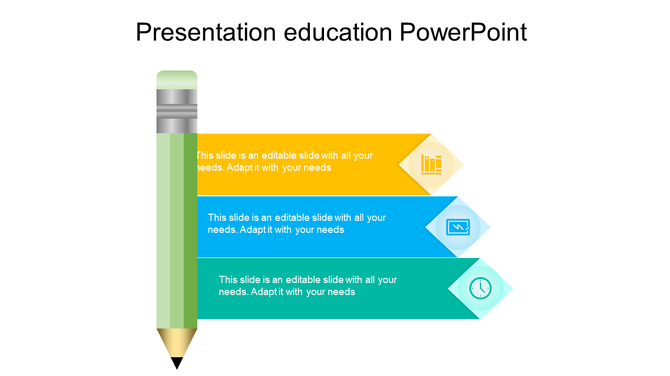 Presentation education PowerPoint

This slide is an editable slide with all your needs. Adapt it with your needs

This slide is an editable slide with all your needs. Adapt it with your needs

This slide is an editable slide with all your needs. Adapt it with your needs